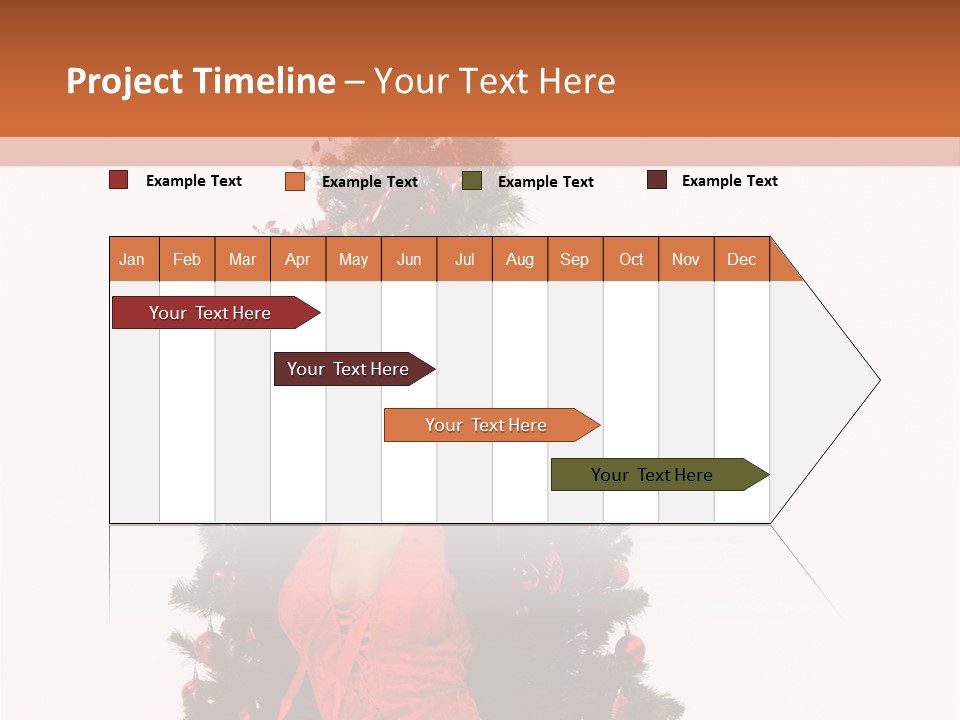 Project Timeline – Your Text Here

Example Text
Example Text
Example Text
Example Text

| Jan | Feb | Mar | Apr | May | Jun | Jul | Aug | Sep | Oct | Nov | Dec |
|---|---|---|---|---|---|---|---|---|---|---|---|

Your Text Here

Your Text Here

Your Text Here

Your Text Here